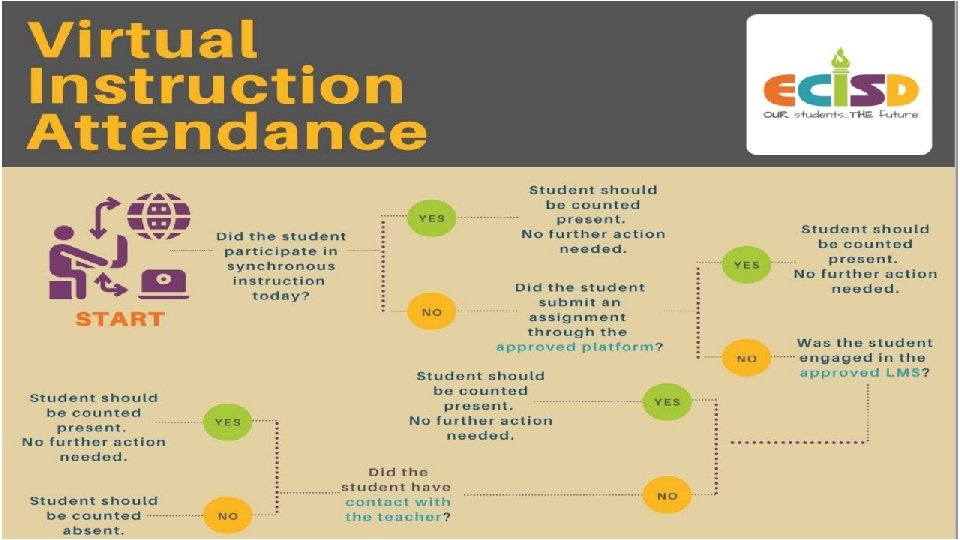 Virtual Instruction Attendance

ECISD
OUR students...THE future

START

Did the student participate in synchronous instruction today?

YES

Student should be counted present. No further action needed.

NO

Did the student submit an assignment through the approved platform?

YES

Student should be counted present. No further action needed.

NO

Was the student engaged in the approved LMS?

YES

Student should be counted present. No further action needed.

NO

Did the student have contact with the teacher?

YES

Student should be counted present. No further action needed.

NO

Student should be counted absent.